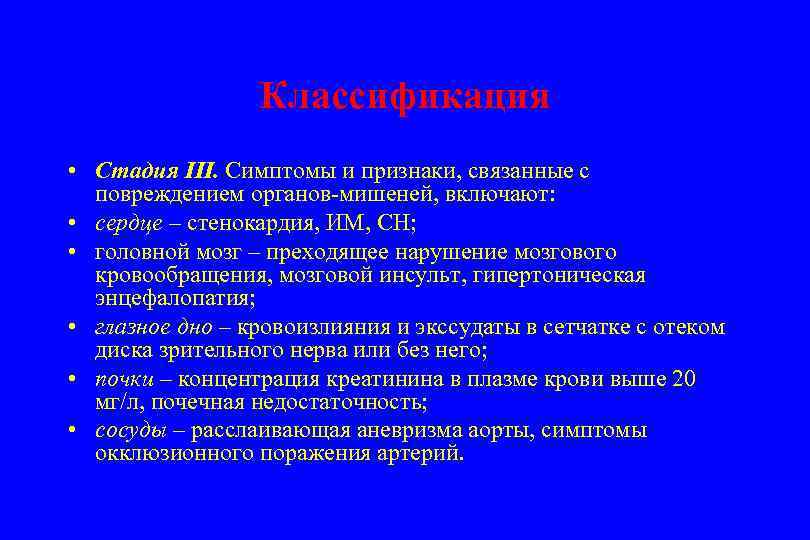 Классификация

• Стадия III. Симптомы и признаки, связанные с повреждением органов-мишеней, включают:
• сердце – стенокардия, ИМ, СН;
• головной мозг – преходящее нарушение мозгового кровообращения, мозговой инсульт, гипертоническая энцефалопатия;
• глазное дно – кровоизлияния и экссудаты в сетчатке с отеком диска зрительного нерва или без него;
• почки – концентрация креатинина в плазме крови выше 20 мг/л, почечная недостаточность;
• сосуды – расслаивающая аневризма аорты, симптомы окклюзионного поражения артерий.